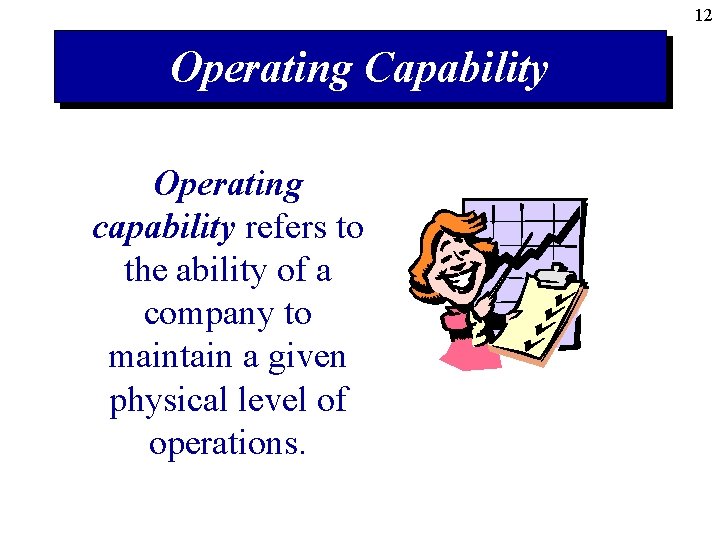 12

Operating Capability

Operating capability refers to the ability of a company to maintain a given physical level of operations.